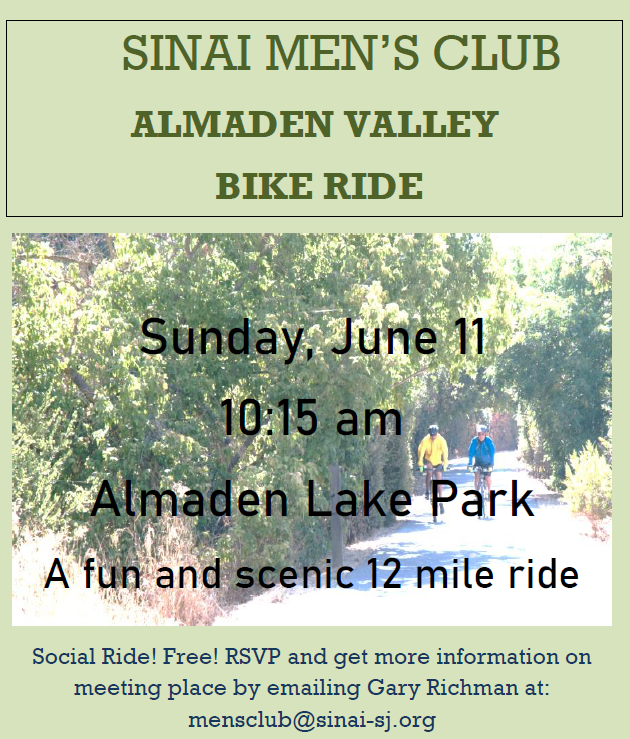 SINAI MEN'S CLUB
ALMADEN VALLEY
BIKE RIDE

Sunday, June 11
10:15 am
Almaden Lake Park
A fun and scenic 12 mile ride

Social Ride! Free! RSVP and get more information on meeting place by emailing Gary Richman at: mensclub@sinai-sj.org